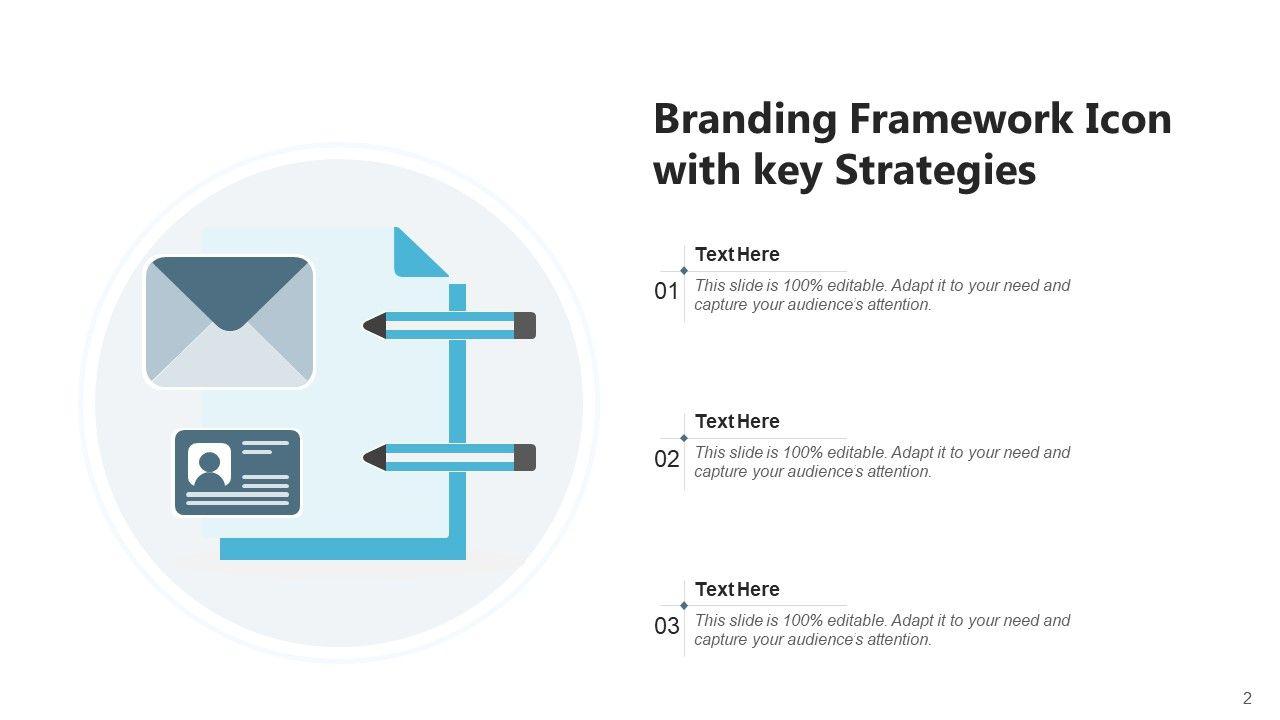 Branding Framework Icon with key Strategies

01
Text Here
This slide is 100% editable. Adapt it to your need and capture your audience's attention.

02
Text Here
This slide is 100% editable. Adapt it to your need and capture your audience's attention.

03
Text Here
This slide is 100% editable. Adapt it to your need and capture your audience's attention.

2